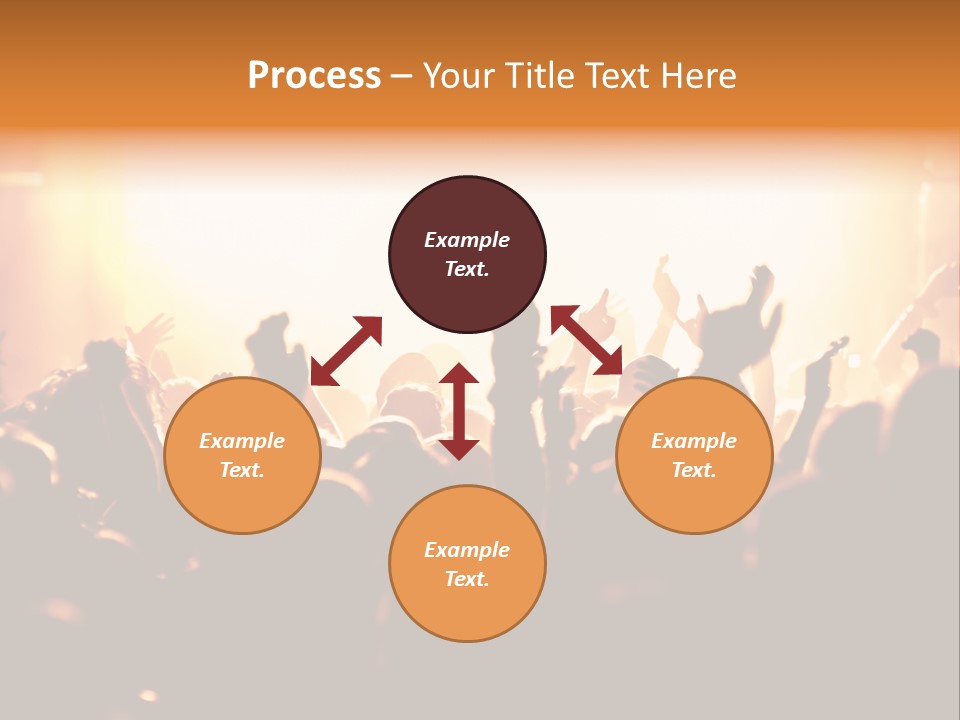 Process – Your Title Text Here

Example Text.

Example Text.

Example Text.

Example Text.